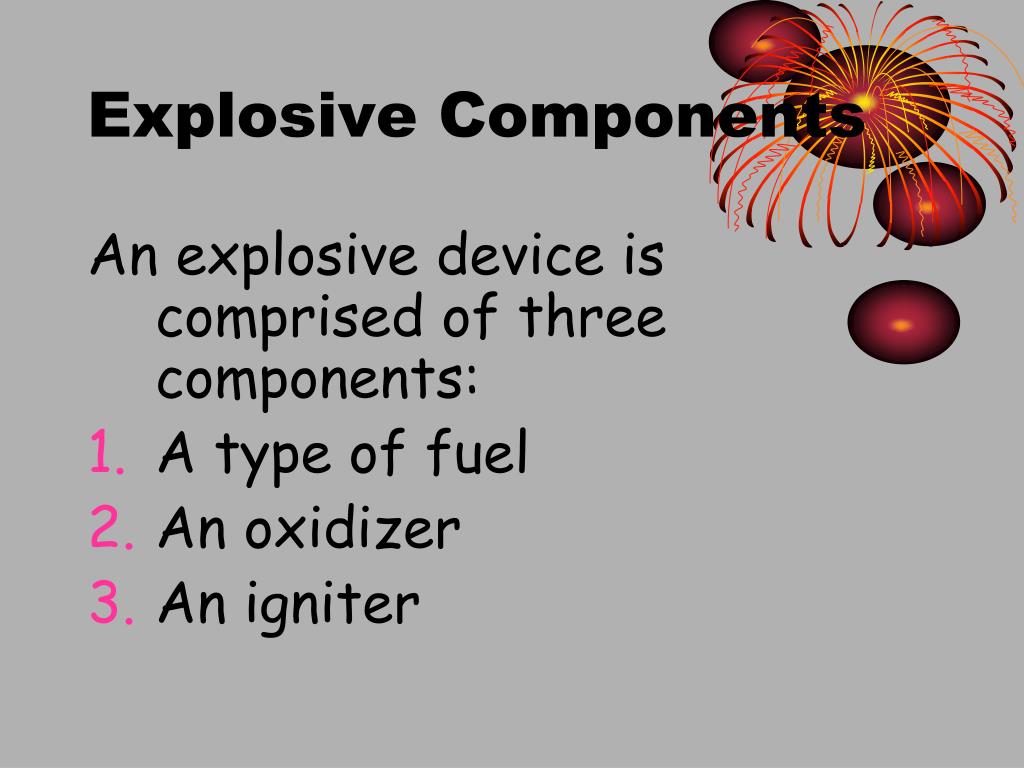 Explosive Components

An explosive device is comprised of three components:

1. A type of fuel
2. An oxidizer
3. An igniter